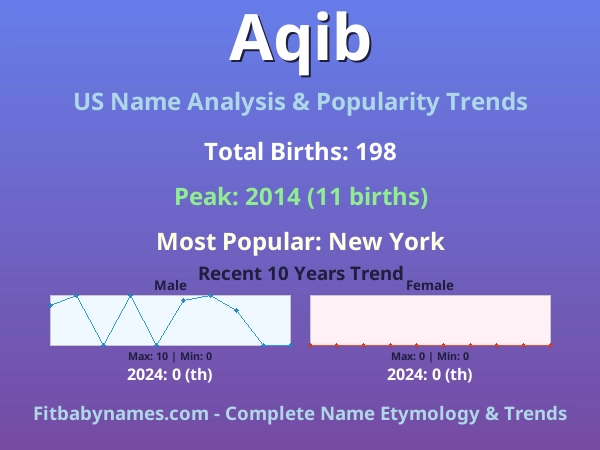 Aqib

US Name Analysis & Popularity Trends

Total Births: 198

Peak: 2014 (11 births)

Most Popular: New York

Recent 10 Years Trend

Male

Max: 10 | Min: 0

2024: 0 (th)

Female

Max: 0 | Min: 0

2024: 0 (th)

Fitbabynames.com - Complete Name Etymology & Trends